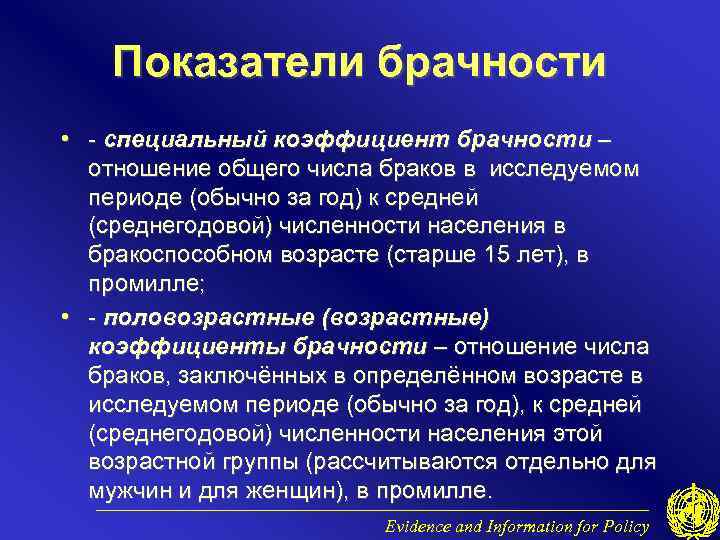 Показатели брачности

• - специальный коэффициент брачности – отношение общего числа браков в исследуемом периоде (обычно за год) к средней (среднегодовой) численности населения в бракоспособном возрасте (старше 15 лет), в промилле;

• - половозрастные (возрастные) коэффициенты брачности – отношение числа браков, заключённых в определённом возрасте в исследуемом периоде (обычно за год), к средней (среднегодовой) численности населения этой возрастной группы (рассчитываются отдельно для мужчин и для женщин), в промилле.

Evidence and Information for Policy